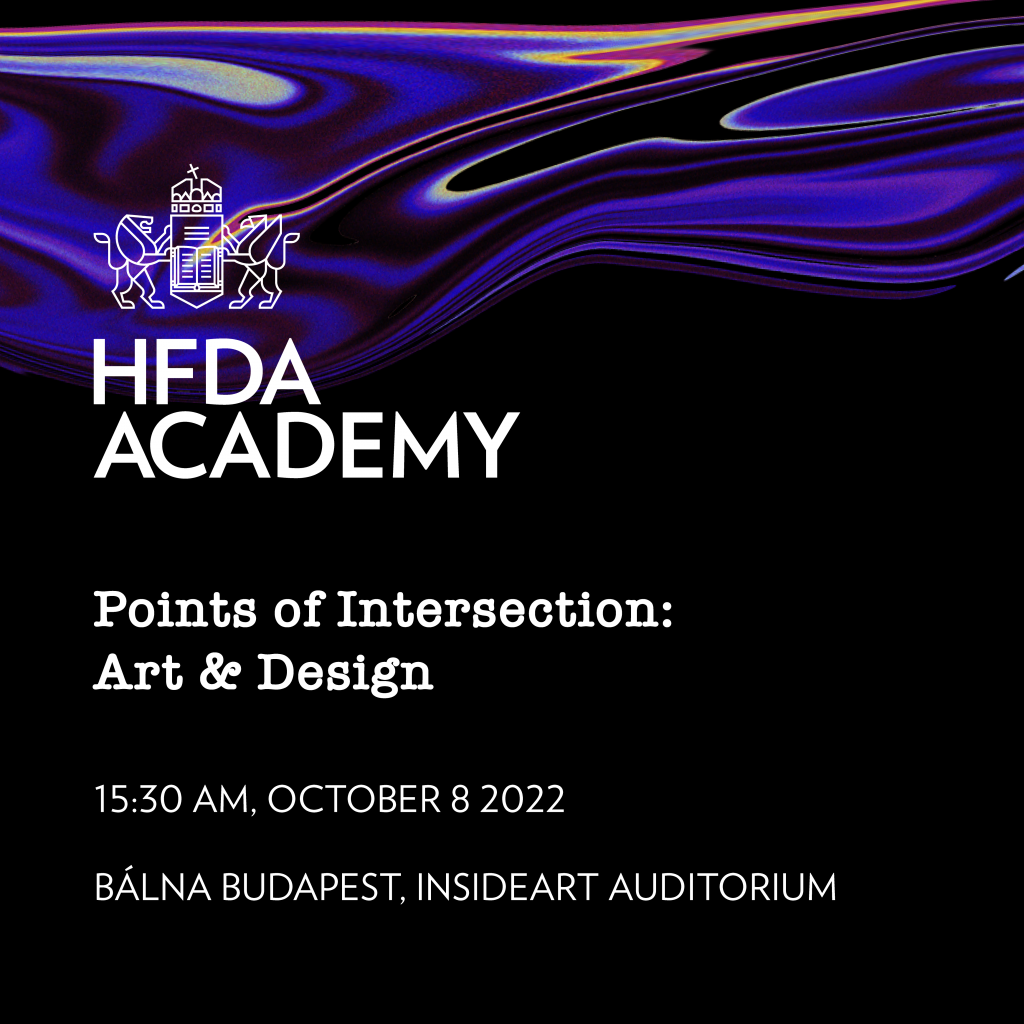 HFDA
ACADEMY

Points of Intersection:
Art & Design

15:30 AM, OCTOBER 8 2022

BÁLNA BUDAPEST, INSIDEART AUDITORIUM